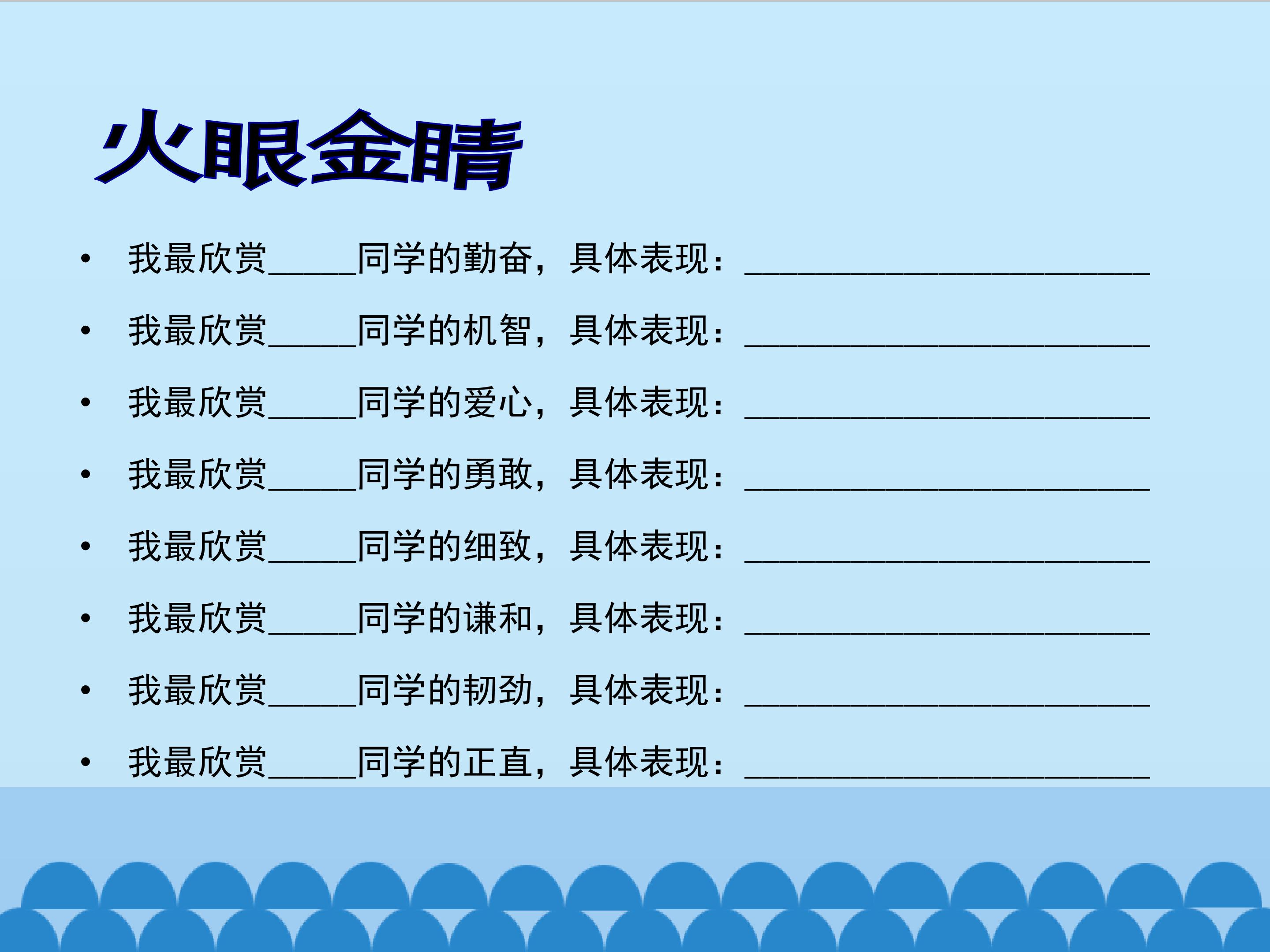 火眼金睛

• 我最欣赏____同学的勤奋，具体表现：____
• 我最欣赏____同学的机智，具体表现：____
• 我最欣赏____同学的爱心，具体表现：____
• 我最欣赏____同学的勇敢，具体表现：____
• 我最欣赏____同学的细致，具体表现：____
• 我最欣赏____同学的谦和，具体表现：____
• 我最欣赏____同学的韧劲，具体表现：____
• 我最欣赏____同学的正直，具体表现：____